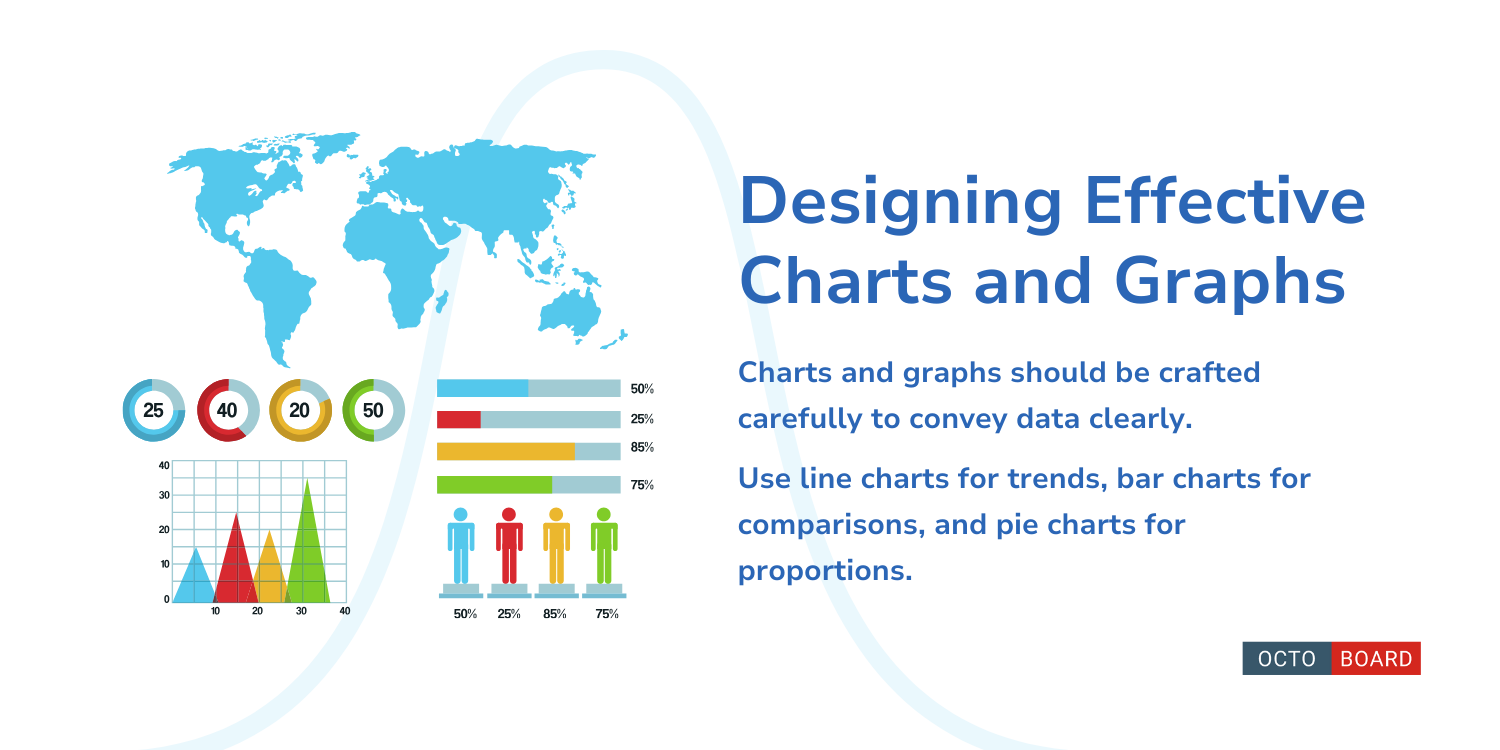 25 40 20 50

50%
25%
85%
75%

40
30
20
10
0
10 20 30 40

50% 25% 85% 75%

Designing Effective Charts and Graphs

Charts and graphs should be crafted carefully to convey data clearly.

Use line charts for trends, bar charts for comparisons, and pie charts for proportions.

OCTO BOARD